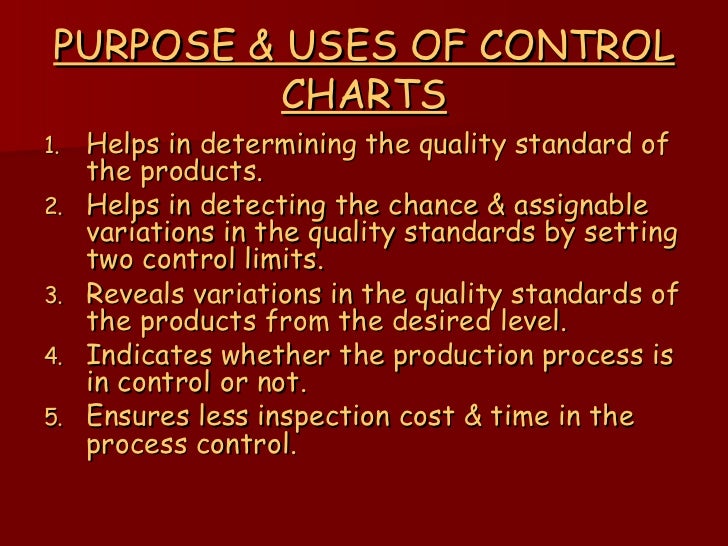 PURPOSE & USES OF CONTROL CHARTS

1. Helps in determining the quality standard of the products.
2. Helps in detecting the chance & assignable variations in the quality standards by setting two control limits.
3. Reveals variations in the quality standards of the products from the desired level.
4. Indicates whether the production process is in control or not.
5. Ensures less inspection cost & time in the process control.